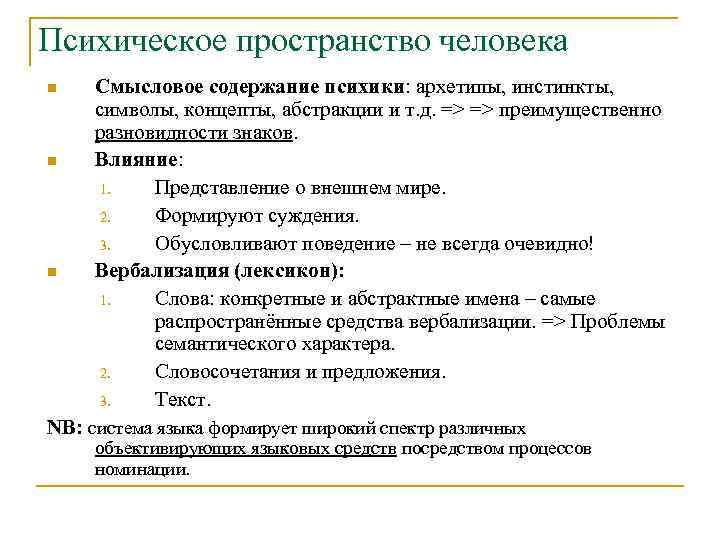 Психическое пространство человека

Смысловое содержание психики: архетипы, инстинкты, символы, концепты, абстракции и т.д. => => преимущественно разновидности знаков.

Влияние:

1. Представление о внешнем мире.
2. Формируют суждения.
3. Обусловливают поведение – не всегда очевидно!

Вербализация (лексикон):

1. Слова: конкретные и абстрактные имена – самые распространённые средства вербализации. => Проблемы семантического характера.
2. Словосочетания и предложения.
3. Текст.

NB: система языка формирует широкий спектр различных объективирующих языковых средств посредством процессов номинации.